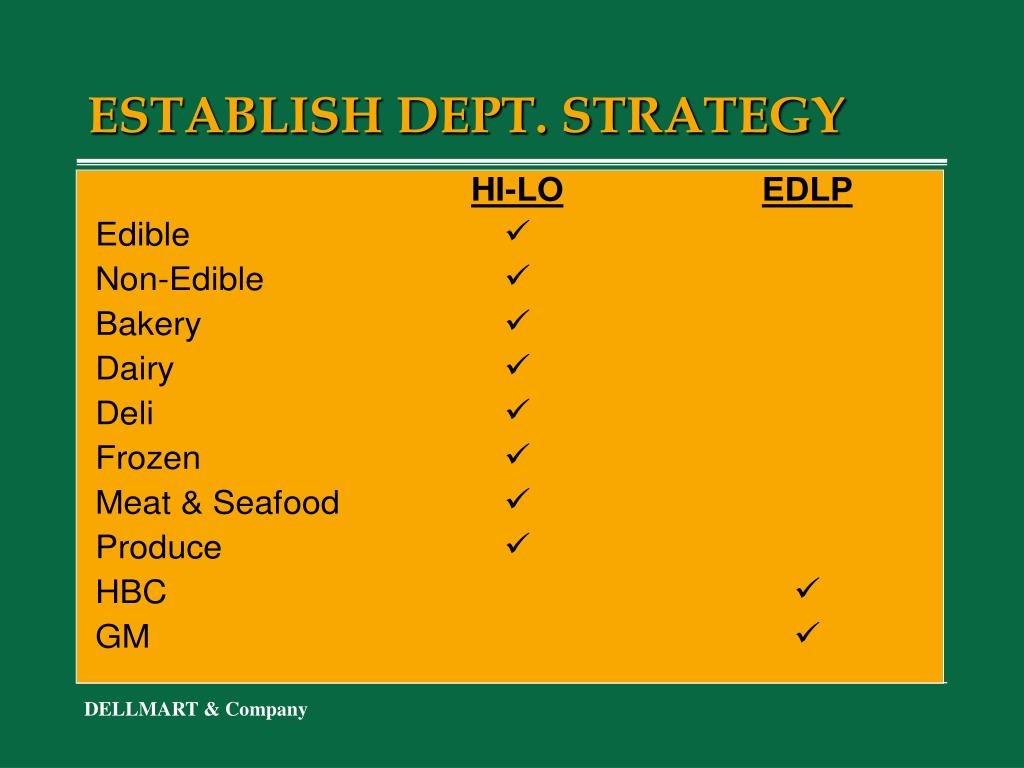 ESTABLISH DEPT. STRATEGY

| | HI-LO | EDLP |
|---|---|---|
| Edible | ✓ | |
| Non-Edible | ✓ | |
| Bakery | ✓ | |
| Dairy | ✓ | |
| Deli | ✓ | |
| Frozen | ✓ | |
| Meat & Seafood | ✓ | |
| Produce | ✓ | |
| HBC | | ✓ |
| GM | | ✓ |

DELLMART & Company